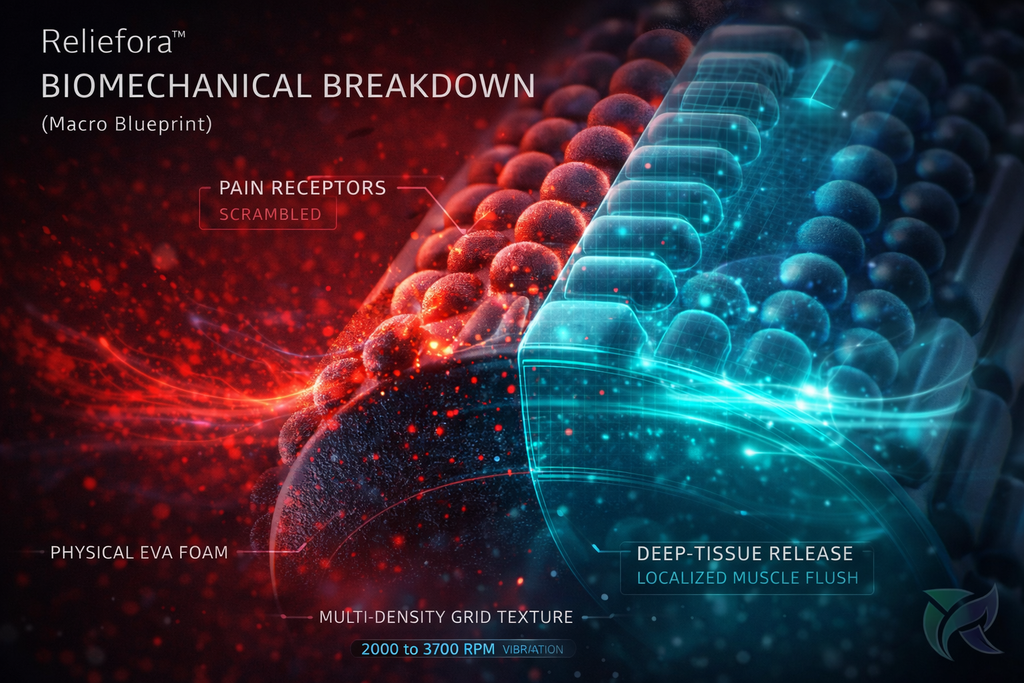 Reliefora™
BIOMECHANICAL BREAKDOWN
(Macro Blueprint)

PAIN RECEPTORS
SCRAMBLED

PHYSICAL EVA FOAM

DEEP-TISSUE RELEASE
LOCALIZED MUSCLE FLUSH

MULTI-DENSITY GRID TEXTURE

2000 to 3700 RPM VIBRATION